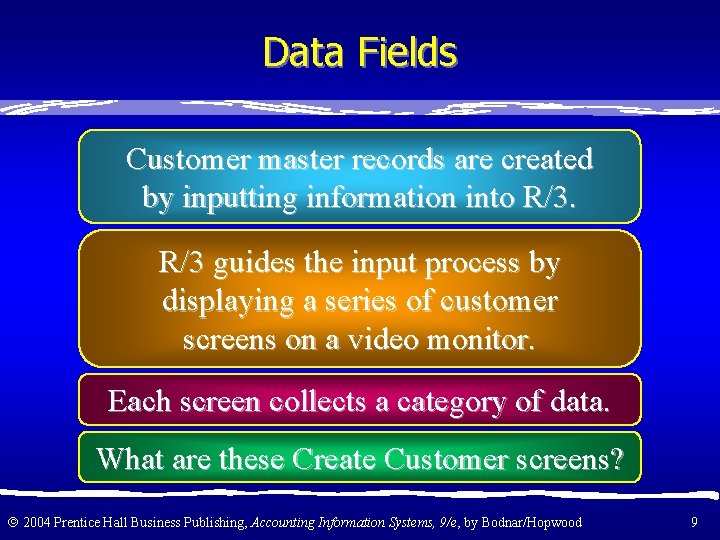 Data Fields

Customer master records are created by inputting information into R/3.

R/3 guides the input process by displaying a series of customer screens on a video monitor.

Each screen collects a category of data.

What are these Create Customer screens?

© 2004 Prentice Hall Business Publishing, Accounting Information Systems, 9/e, by Bodnar/Hopwood

9